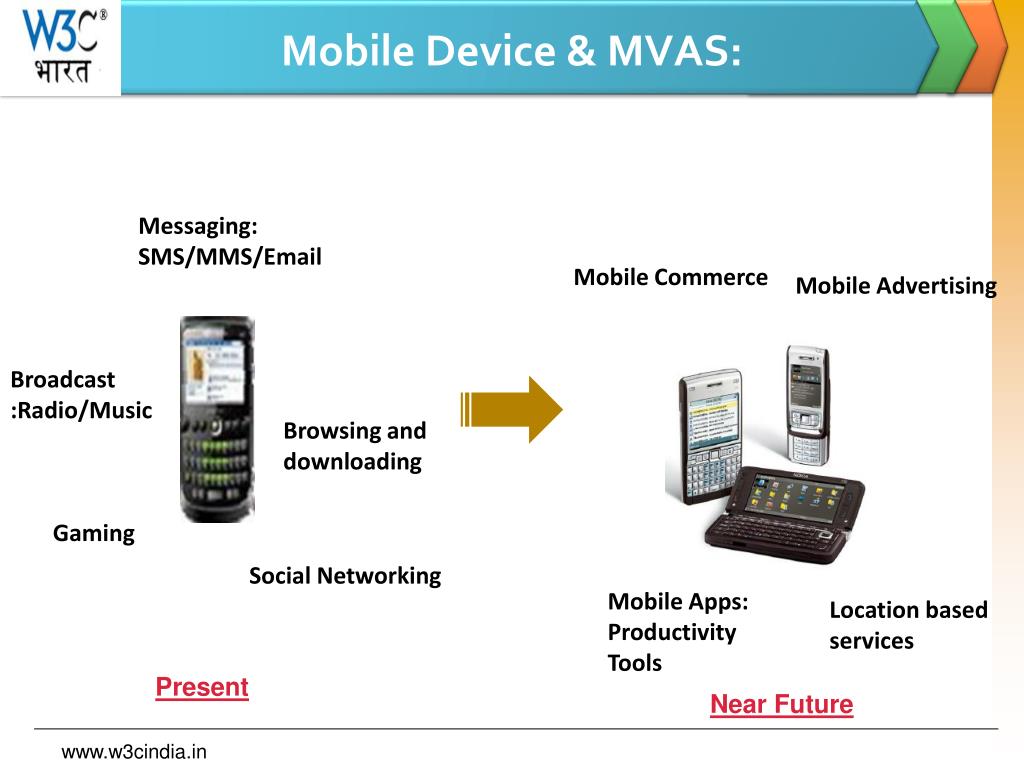 W3C®
भारत

Mobile Device & MVAS:

Messaging:
SMS/MMS/Email

Broadcast
:Radio/Music

Browsing and
downloading

Gaming

Social Networking

Present

Mobile Commerce

Mobile Advertising

Mobile Apps:
Productivity
Tools

Location based
services

Near Future

www.w3cindia.in